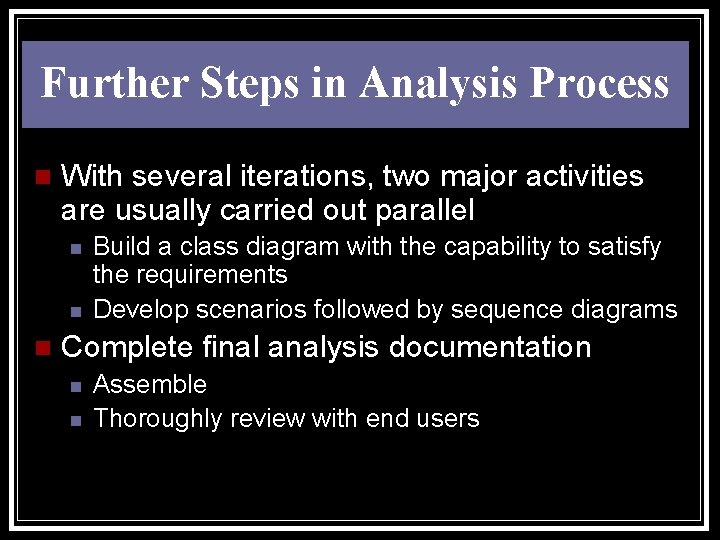 Further Steps in Analysis Process

With several iterations, two major activities are usually carried out parallel

Build a class diagram with the capability to satisfy the requirements

Develop scenarios followed by sequence diagrams

Complete final analysis documentation

Assemble

Thoroughly review with end users